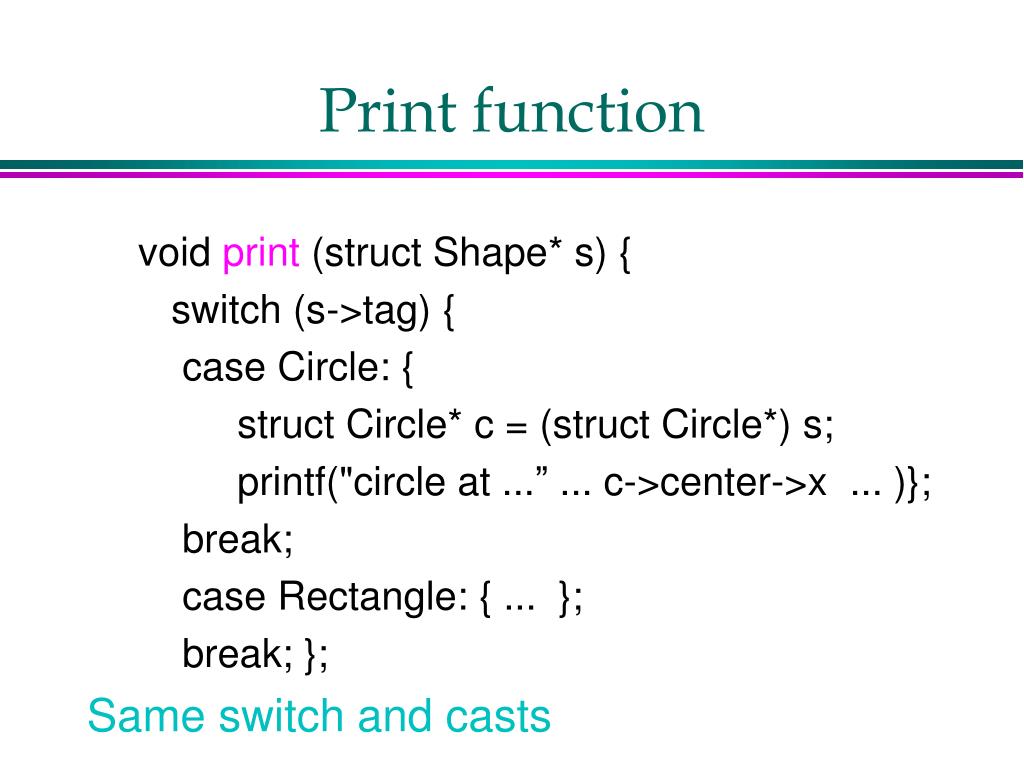 Print function

void print (struct Shape* s) {
switch (s->tag) {
case Circle: {
struct Circle* c = (struct Circle*) s;
printf("circle at ...” ... c->center->x ... )};
break;
case Rectangle: { ... };
break; };

Same switch and casts